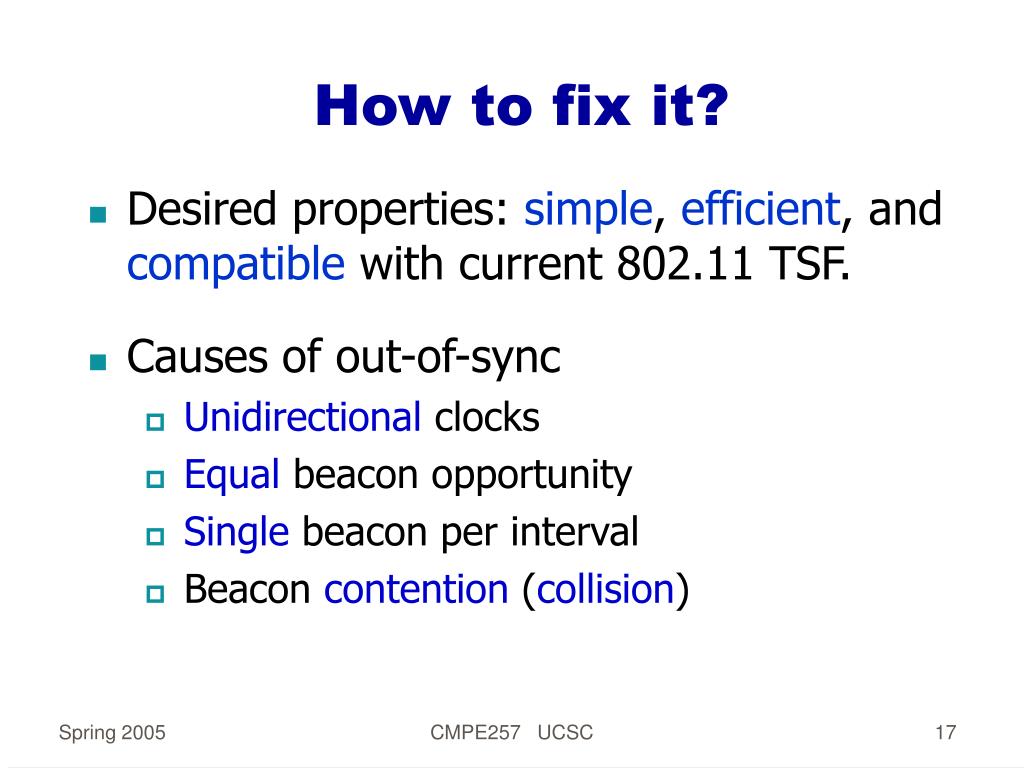 How to fix it?

Desired properties: simple, efficient, and compatible with current 802.11 TSF.

Causes of out-of-sync
Unidirectional clocks
Equal beacon opportunity
Single beacon per interval
Beacon contention (collision)

Spring 2005
CMPE257 UCSC
17